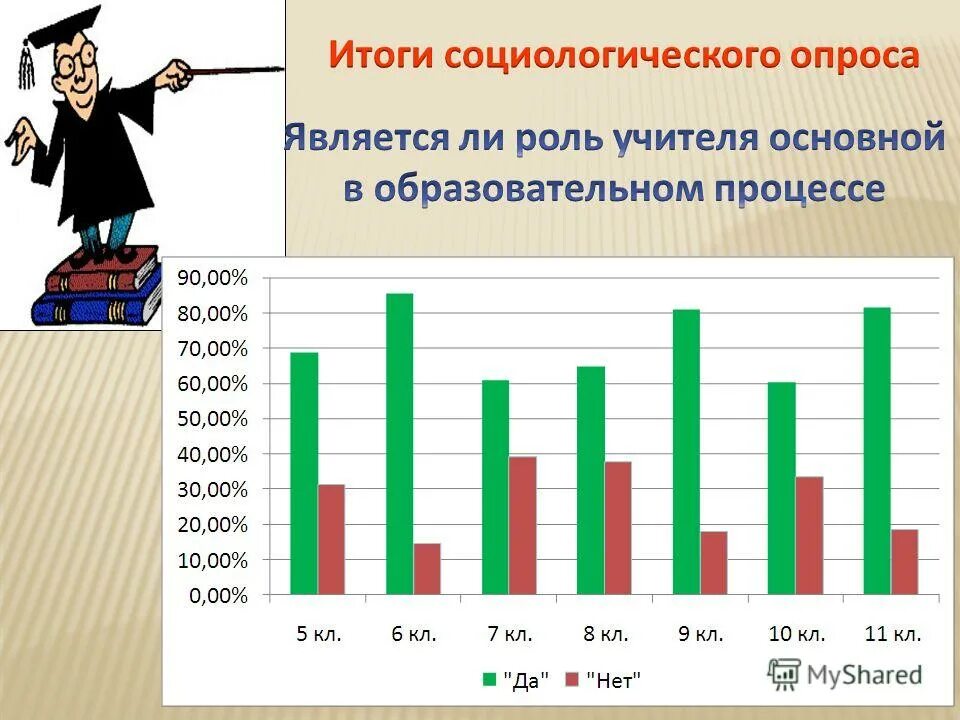 Итоги социологического опроса

Является ли роль учителя основной в образовательном процессе

90,00%
80,00%
70,00%
60,00%
50,00%
40,00%
30,00%
20,00%
10,00%
0,00%

5 кл.
6 кл.
7 кл.
8 кл.
9 кл.
10 кл.
11 кл.

"Да"
"Нет"

MyShared